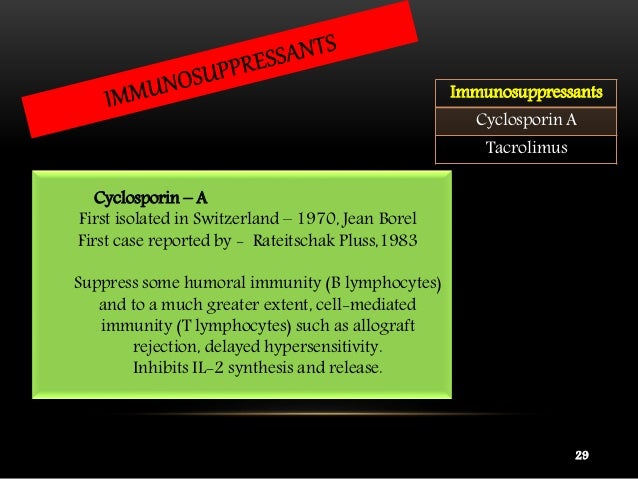 IMMUNOSUPPRESSANTS

| Immunosuppressants |
|---|
| Cyclosporin A |
| Tacrolimus |

Cyclosporin – A
First isolated in Switzerland – 1970, Jean Borel
First case reported by - Rateitschak Pluss, 1983

Suppress some humoral immunity (B lymphocytes) and to a much greater extent, cell-mediated immunity (T lymphocytes) such as allograft rejection, delayed hypersensitivity.
Inhibits IL-2 synthesis and release.

29